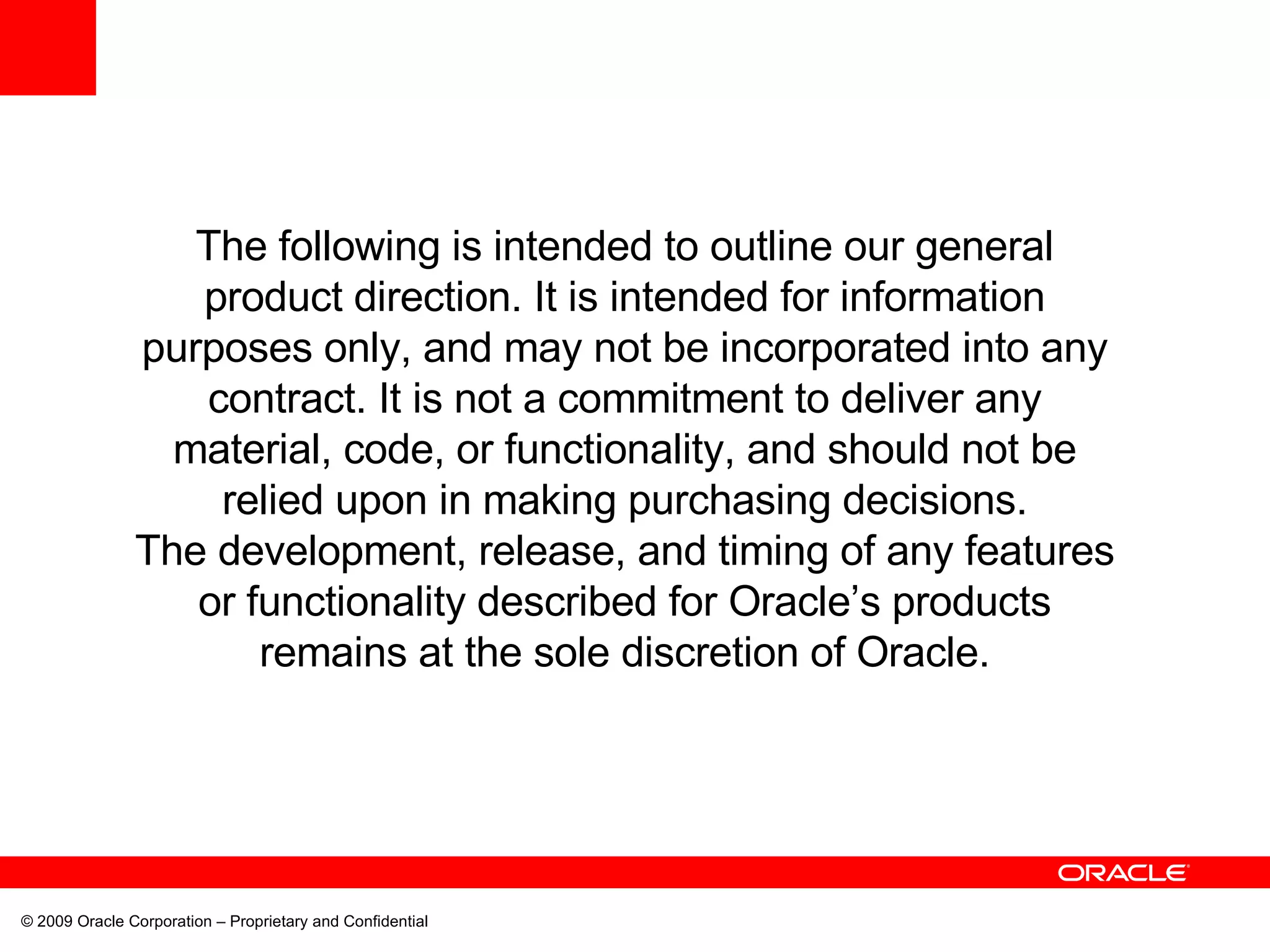 The following is intended to outline our general product direction. It is intended for information purposes only, and may not be incorporated into any contract. It is not a commitment to deliver any material, code, or functionality, and should not be relied upon in making purchasing decisions.
The development, release, and timing of any features or functionality described for Oracle's products remains at the sole discretion of Oracle.

ORACLE

© 2009 Oracle Corporation – Proprietary and Confidential